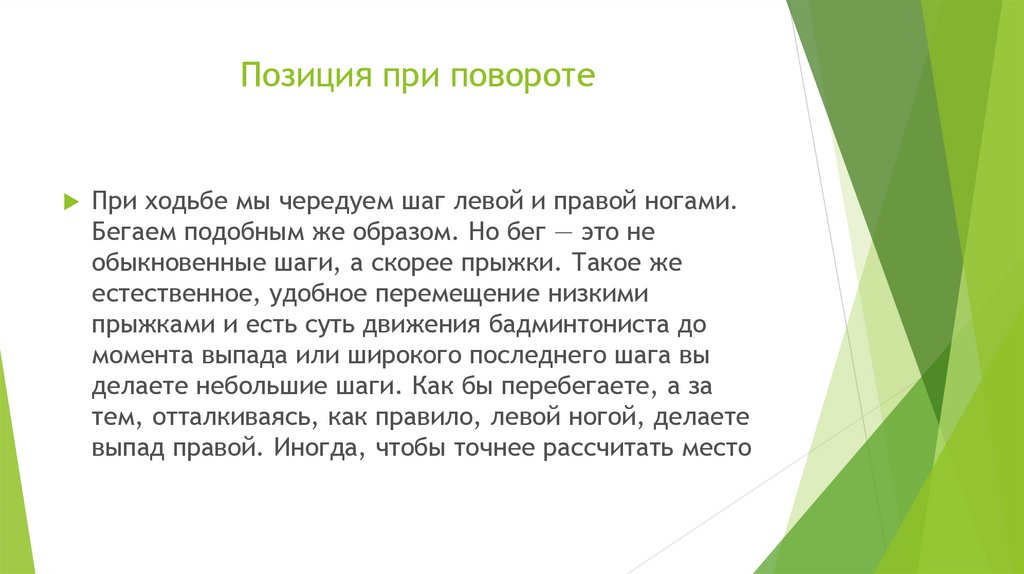 Позиция при повороте

При ходьбе мы чередуем шаг левой и правой ногами. Бегаем подобным же образом. Но бег — это не обыкновенные шаги, а скорее прыжки. Такое же естественное, удобное перемещение низкими прыжками и есть суть движения бадминтониста до момента выпада или широкого последнего шага вы делаете небольшие шаги. Как бы перебегаете, а за тем, отталкиваясь, как правило, левой ногой, делаете выпад правой. Иногда, чтобы точнее рассчитать место